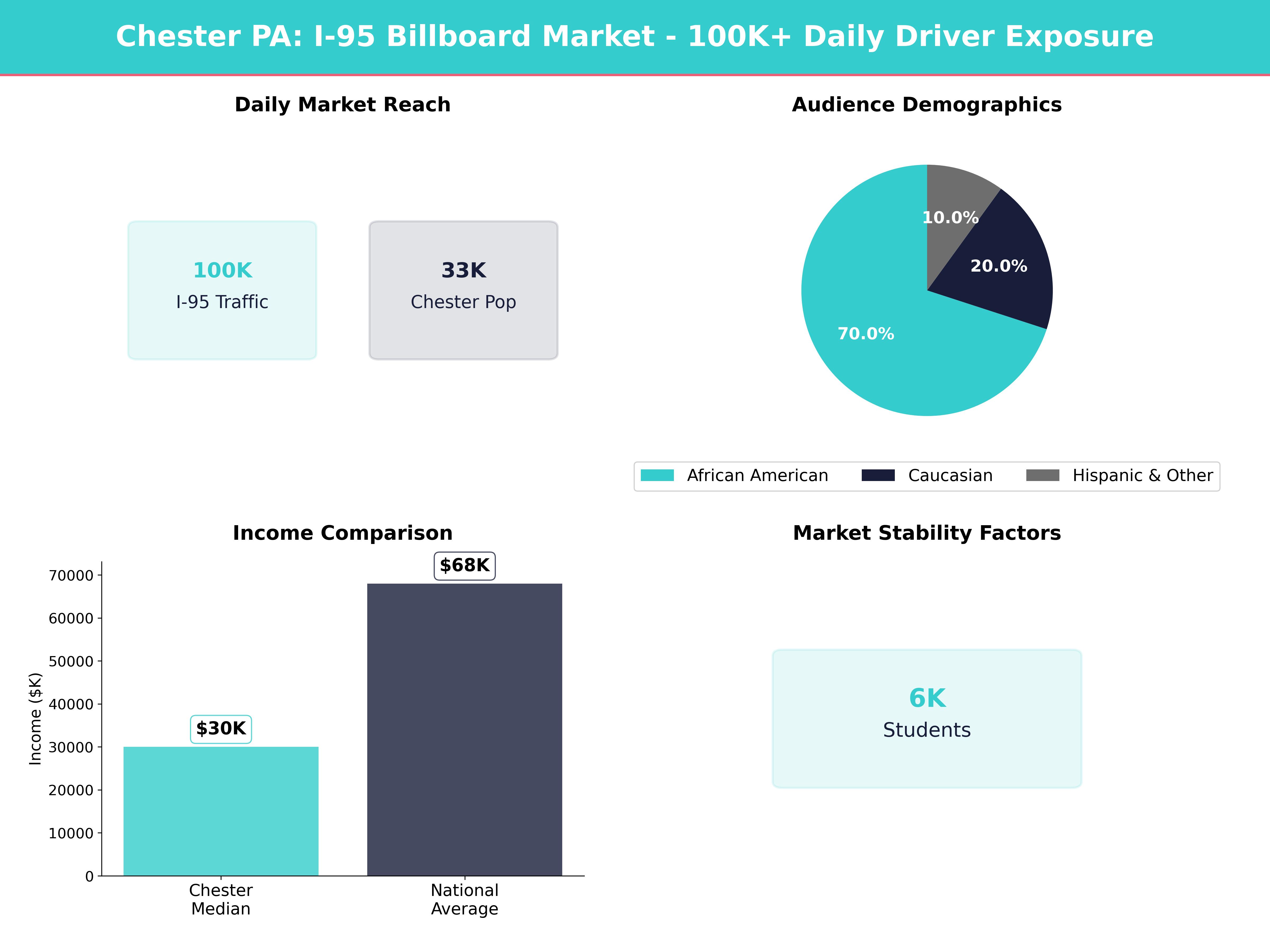 Chester PA: I-95 Billboard Market - 100K+ Daily Driver Exposure

Daily Market Reach

100K
I-95 Traffic

33K
Chester Pop

Audience Demographics

10.0%
20.0%
70.0%

African American
Caucasian
Hispanic & Other

Income Comparison

Income ($K)
70000
60000
50000
40000
30000
20000
10000
0

$30K
$68K

Chester Median
National Average

Market Stability Factors

6K
Students